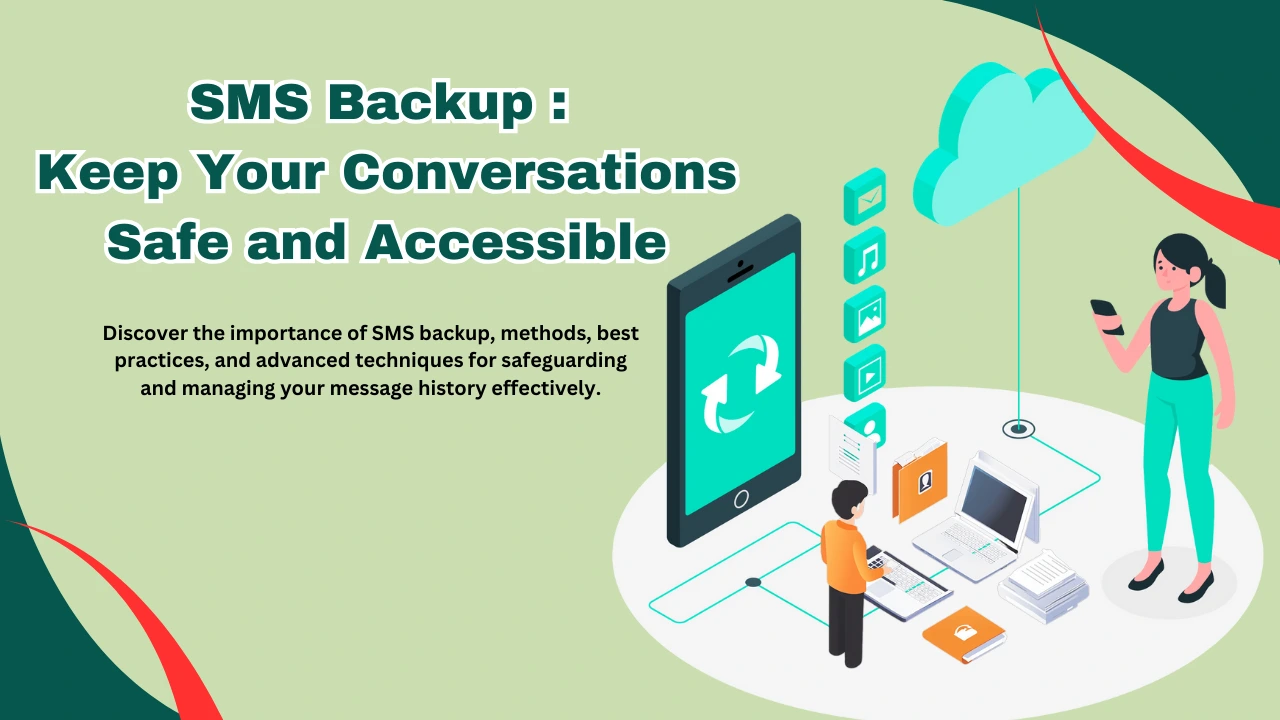 SMS Backup :
Keep Your Conversations
Safe and Accessible

Discover the importance of SMS backup, methods, best practices, and advanced techniques for safeguarding and managing your message history effectively.